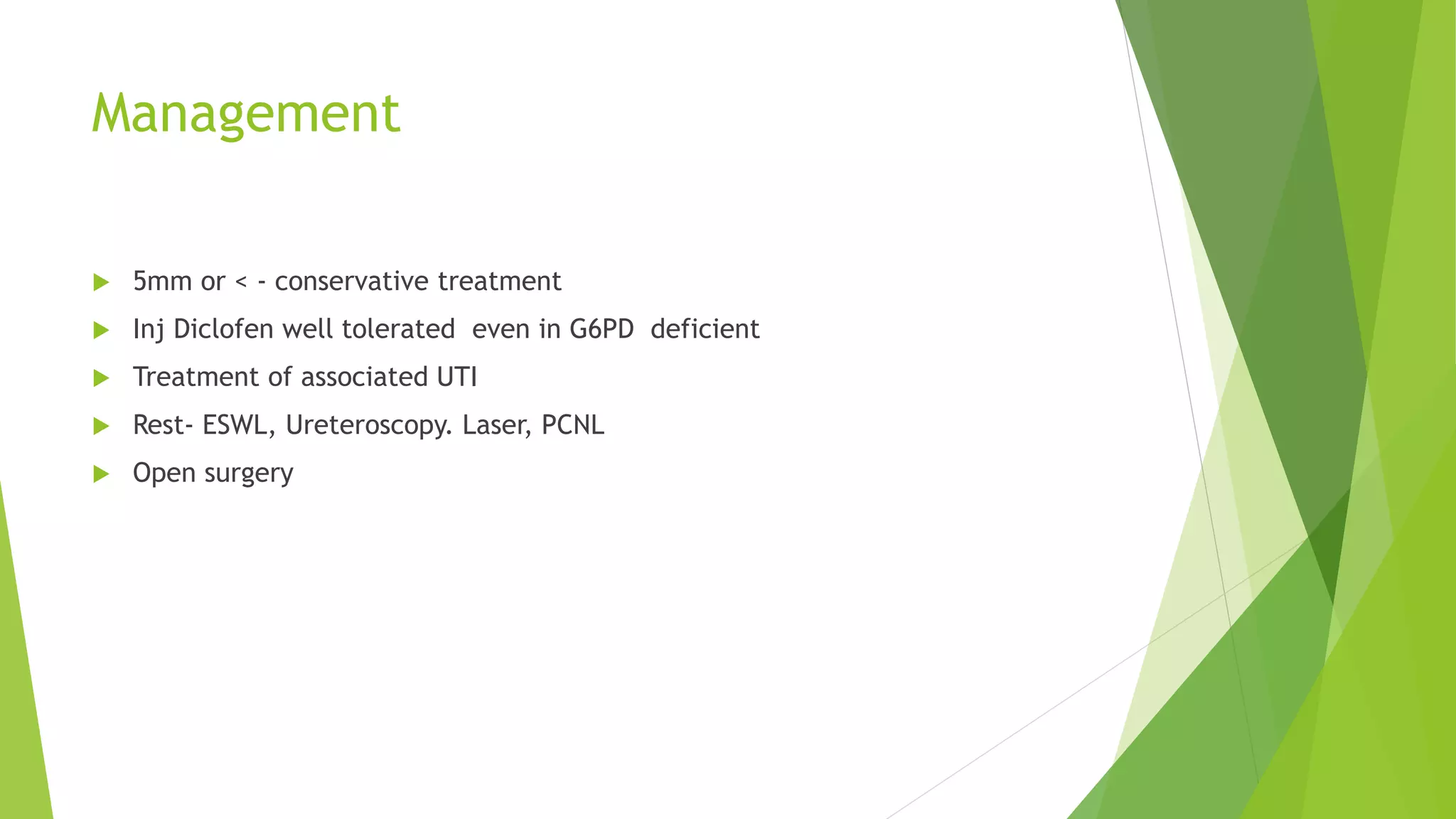 Management

5mm or < - conservative treatment

Inj Diclofen well tolerated even in G6PD deficient

Treatment of associated UTI

Rest- ESWL, Ureteroscopy. Laser, PCNL

Open surgery